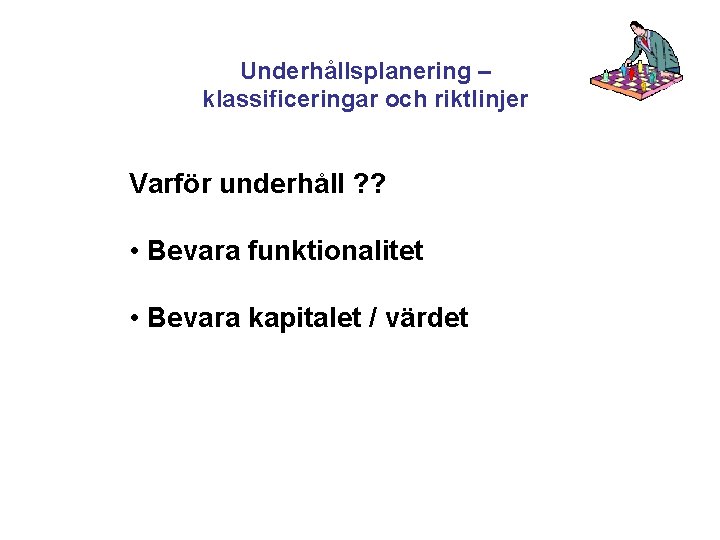 Underhållsplanering – klassificeringar och riktlinjer

Varför underhåll ??

• Bevara funktionalitet

• Bevara kapitalet / värdet